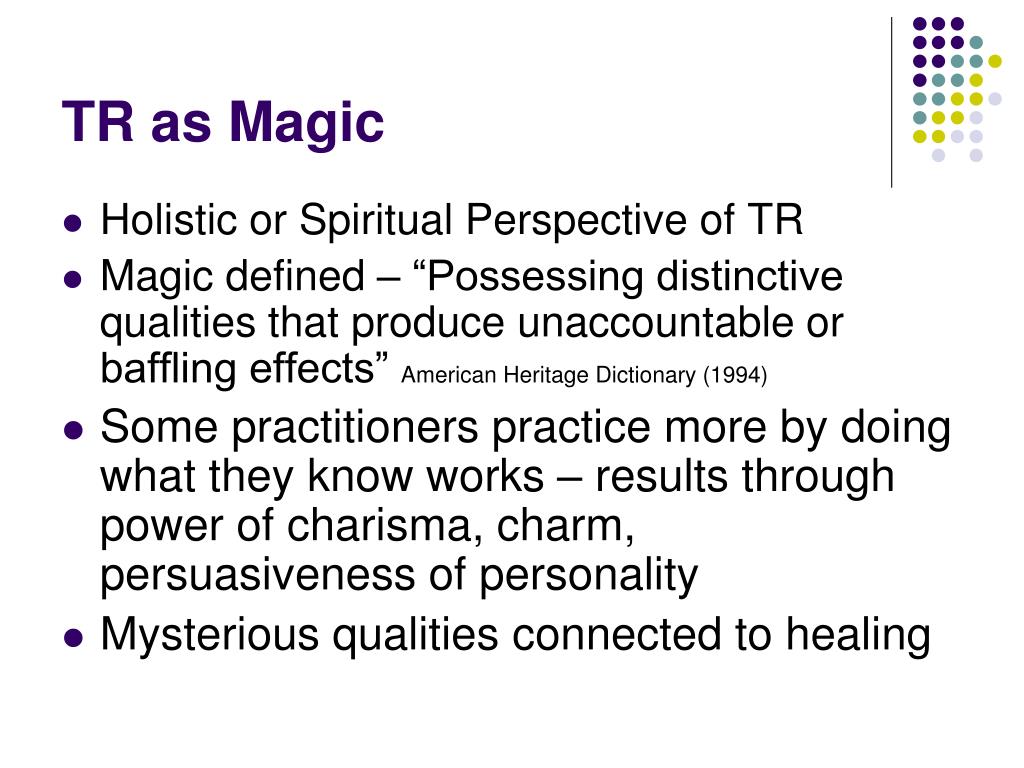 TR as Magic

- Holistic or Spiritual Perspective of TR
- Magic defined – “Possessing distinctive qualities that produce unaccountable or baffling effects” American Heritage Dictionary (1994)
- Some practitioners practice more by doing what they know works – results through power of charisma, charm, persuasiveness of personality
- Mysterious qualities connected to healing